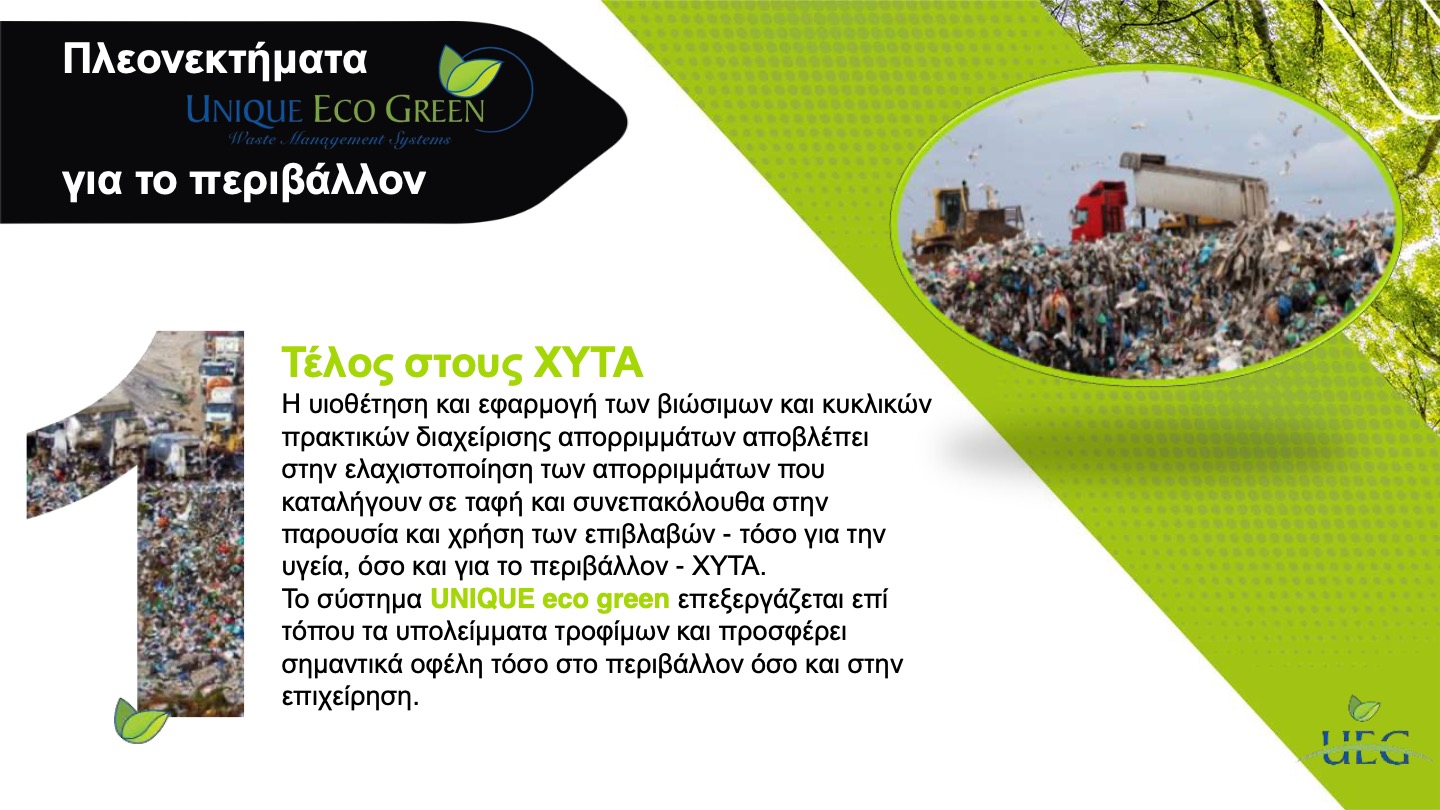 Πλεονεκτήματα

UNIQUE ECO GREEN
Waste Management Systems

για το περιβάλλον

1

Τέλος στους ΧΥΤΑ
Η υιοθέτηση και εφαρμογή των βιώσιμων και κυκλικών πρακτικών διαχείρισης απορριμμάτων αποβλέπει στην ελαχιστοποίηση των απορριμμάτων που καταλήγουν σε ταφή και συνεπακόλουθα στην παρουσία και χρήση των επιβλαβών - τόσο για την υγεία, όσο και για το περιβάλλον - ΧΥΤΑ.
Το σύστημα UNIQUE eco green επεξεργάζεται επί τόπου τα υπολείμματα τροφίμων και προσφέρει σημαντικά οφέλη τόσο στο περιβάλλον όσο και στην επιχείρηση.

UEG